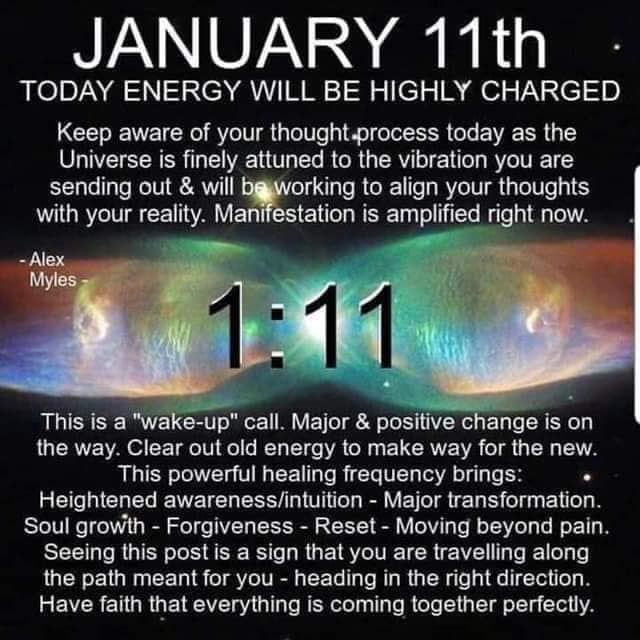 JANUARY 11th
TODAY ENERGY WILL BE HIGHLY CHARGED

Keep aware of your thought process today as the Universe is finely attuned to the vibration you are sending out & will be working to align your thoughts with your reality. Manifestation is amplified right now.

- Alex Myles -

1:11

This is a "wake-up" call. Major & positive change is on the way. Clear out old energy to make way for the new. This powerful healing frequency brings: Heightened awareness/intuition - Major transformation. Soul growth - Forgiveness - Reset - Moving beyond pain. Seeing this post is a sign that you are travelling along the path meant for you - heading in the right direction. Have faith that everything is coming together perfectly.